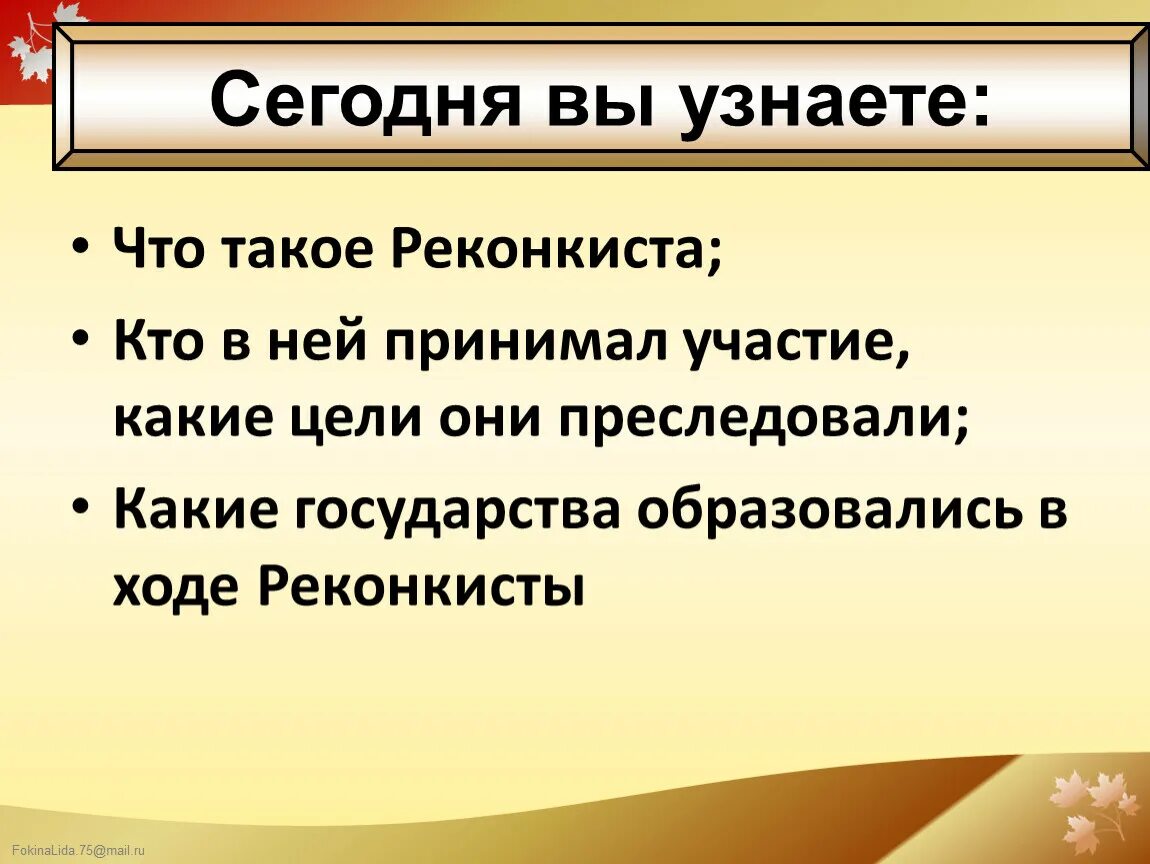 Сегодня вы узнаете:

• Что такое Реконкиста;
• Кто в ней принимал участие, какие цели они преследовали;
• Какие государства образовались в ходе Реконкисты

FokinaLida.75@mail.ru